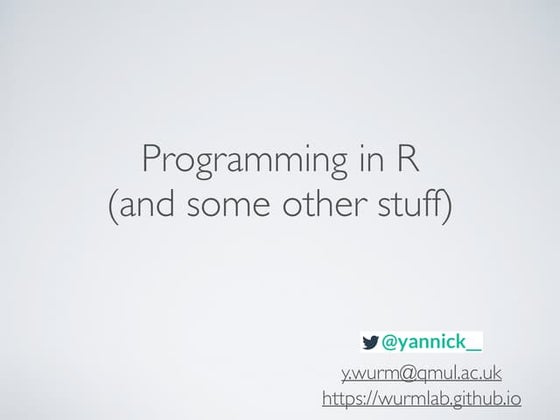 Programming in R
(and some other stuff)

@yannick__

y.wurm@qmul.ac.uk
https://wurmlab.github.io